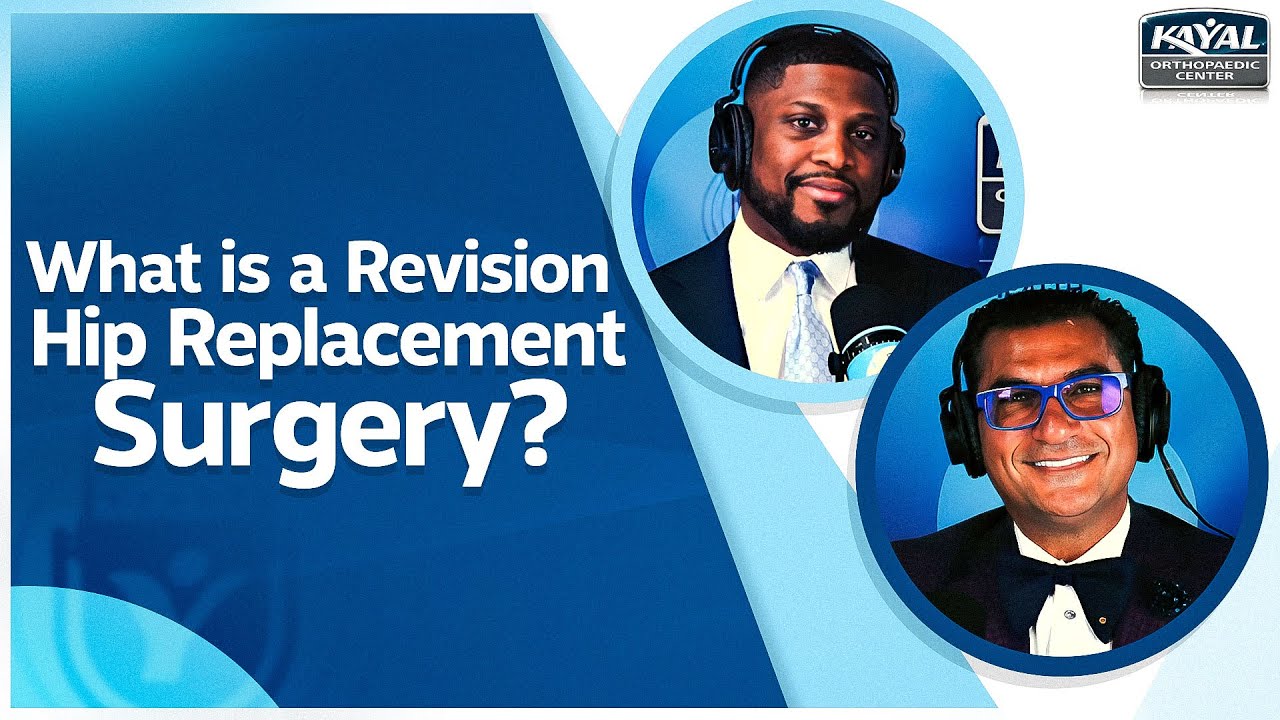 KAYAL ORTHOPAEDIC CENTER

What is a Revision Hip Replacement Surgery?